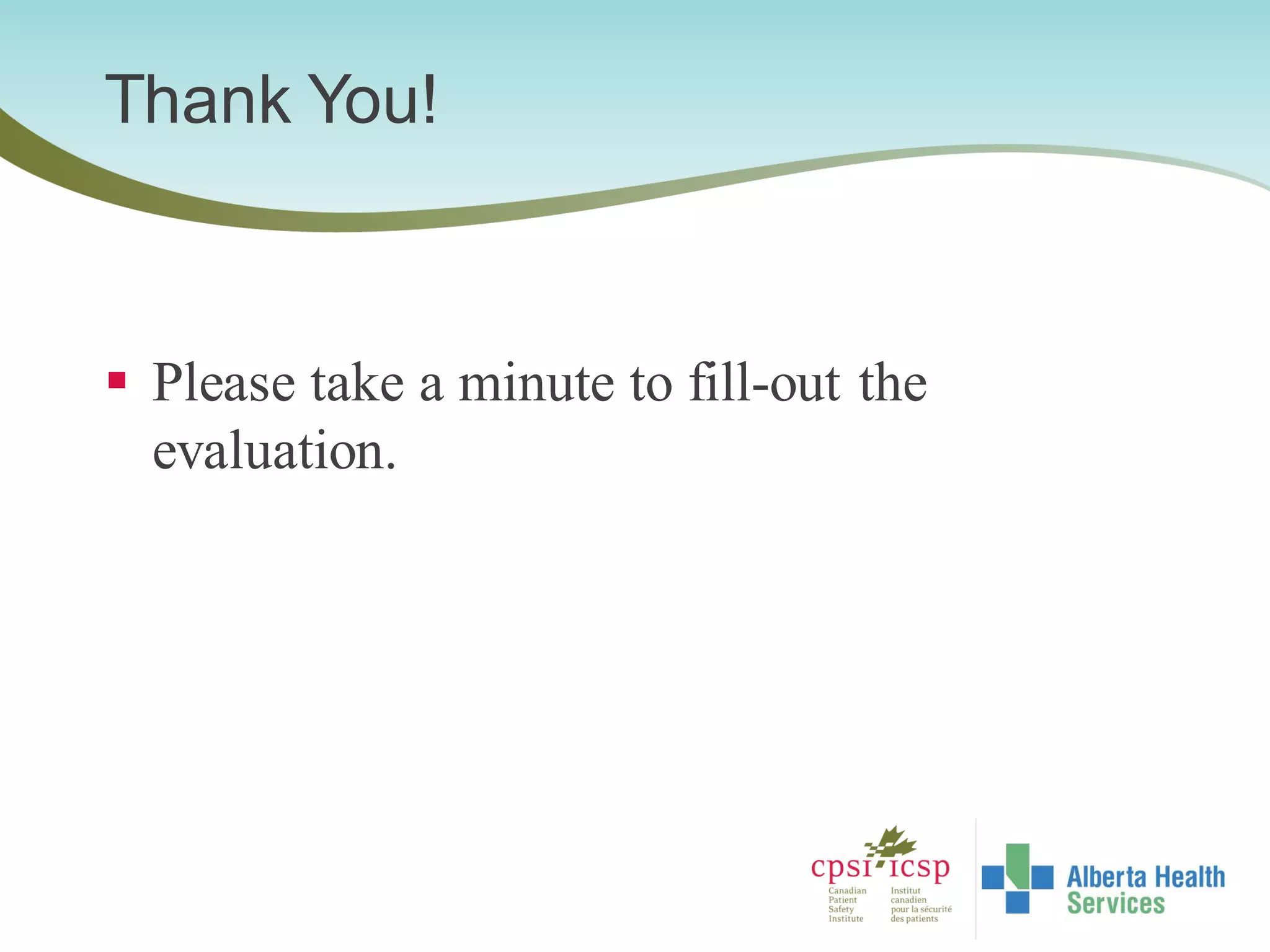 Thank You!

▪ Please take a minute to fill-out the evaluation.

cpsi icsp
Canadian Patient Safety Institute
Institut canadien pour la sécurité des patients

Alberta Health Services